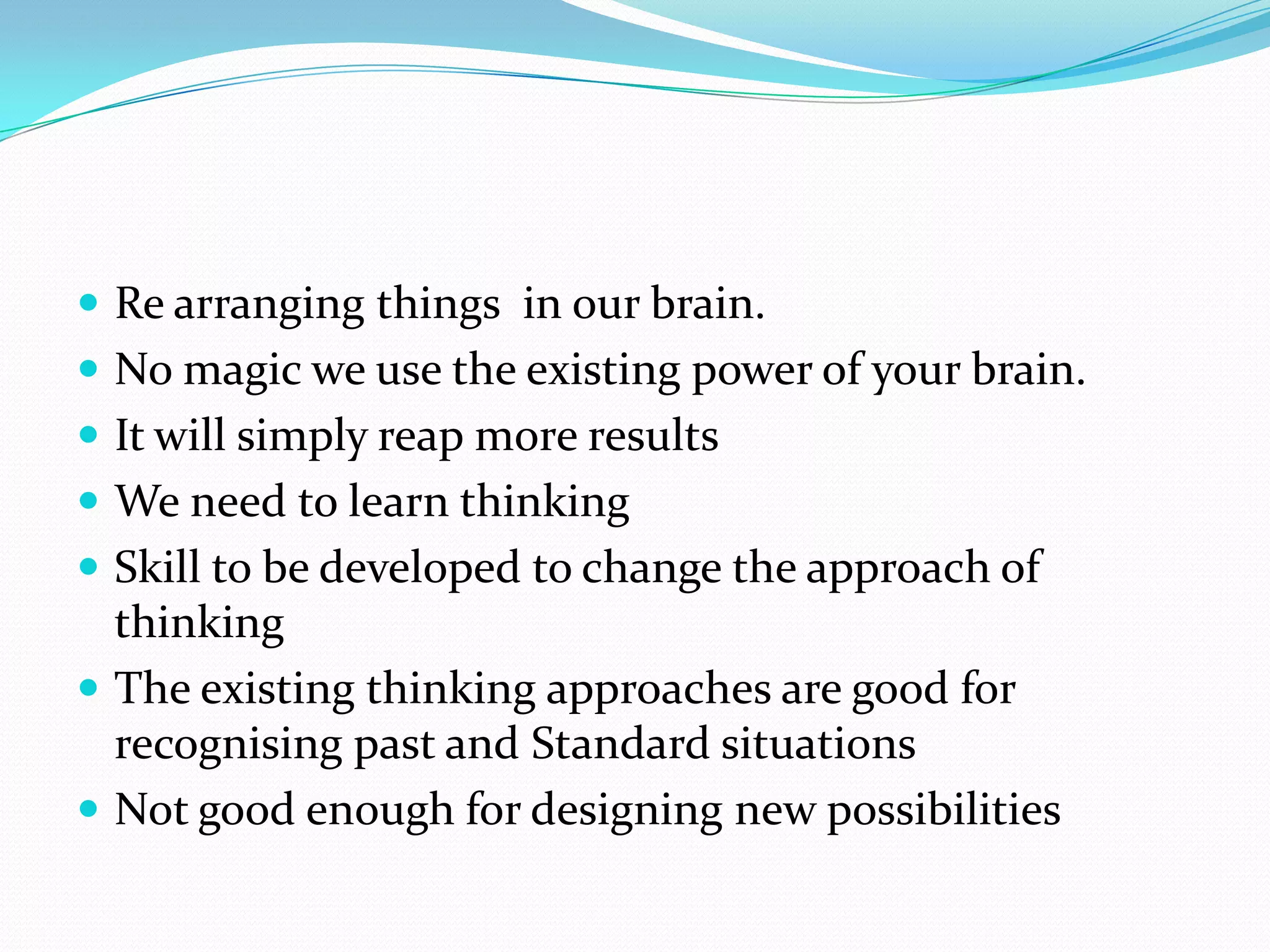 - Re arranging things  in our brain.
- No magic we use the existing power of your brain.
- It will simply reap more results
- We need to learn thinking
- Skill to be developed to change the approach of thinking
- The existing thinking approaches are good for recognising past and Standard situations
- Not good enough for designing new possibilities